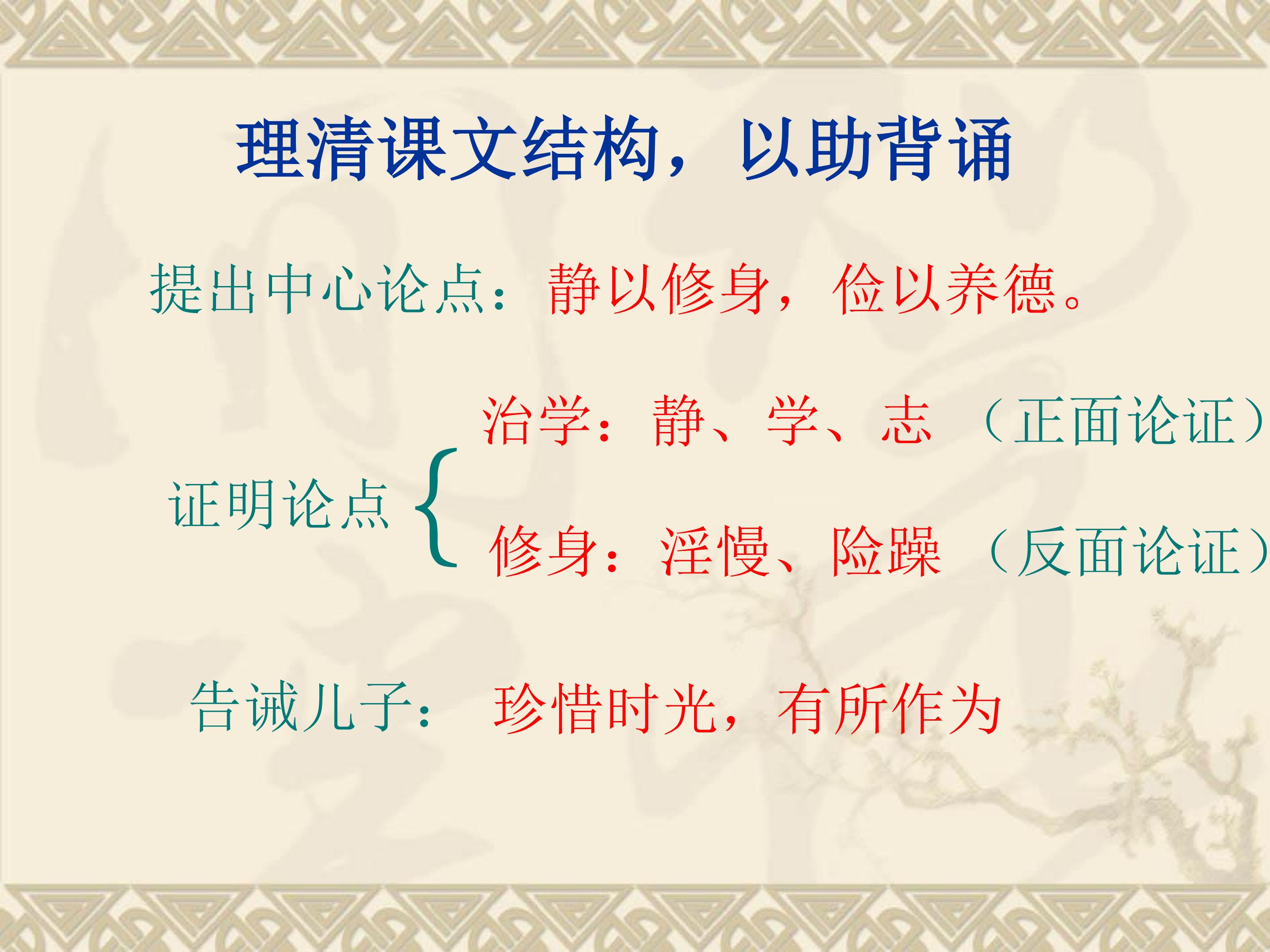 理清课文结构，以助背诵

提出中心论点：静以修身，俭以养德。

证明论点

治学：静、学、志 （正面论证）

修身：淫慢、险躁 （反面论证）

告诫儿子： 珍惜时光，有所作为